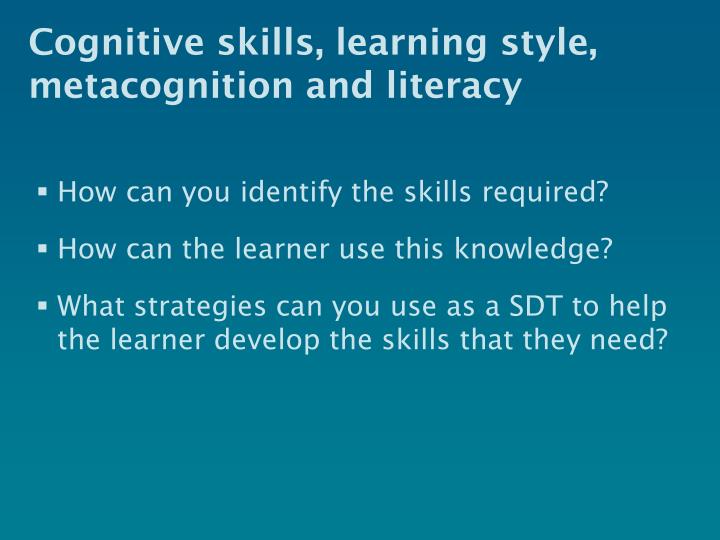 Cognitive skills, learning style, metacognition and literacy

▪ How can you identify the skills required?

▪ How can the learner use this knowledge?

▪ What strategies can you use as a SDT to help the learner develop the skills that they need?